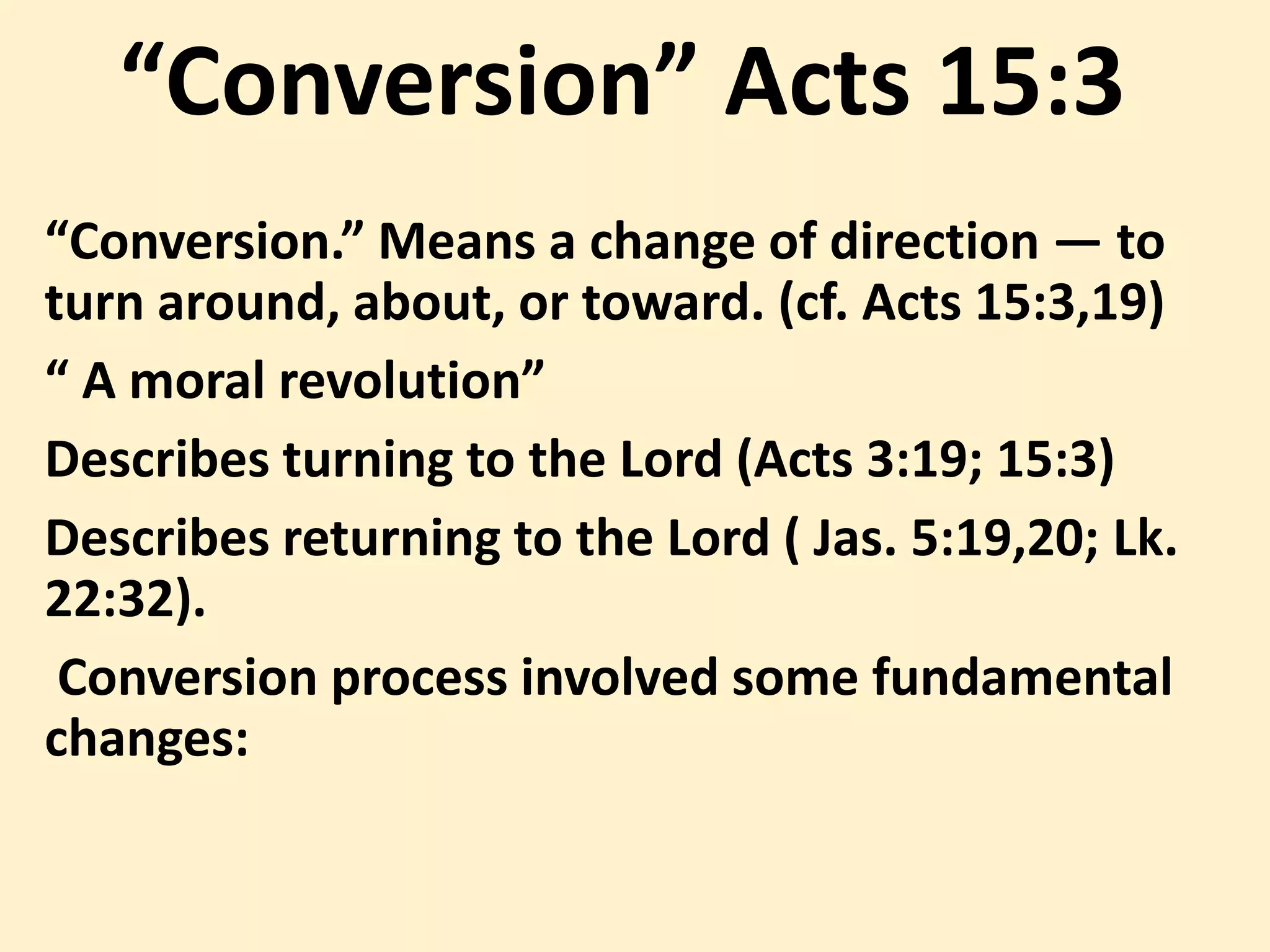 “Conversion” Acts 15:3

“Conversion.” Means a change of direction — to turn around, about, or toward. (cf. Acts 15:3,19)

“ A moral revolution”

Describes turning to the Lord (Acts 3:19; 15:3)

Describes returning to the Lord ( Jas. 5:19,20; Lk. 22:32).

Conversion process involved some fundamental changes: